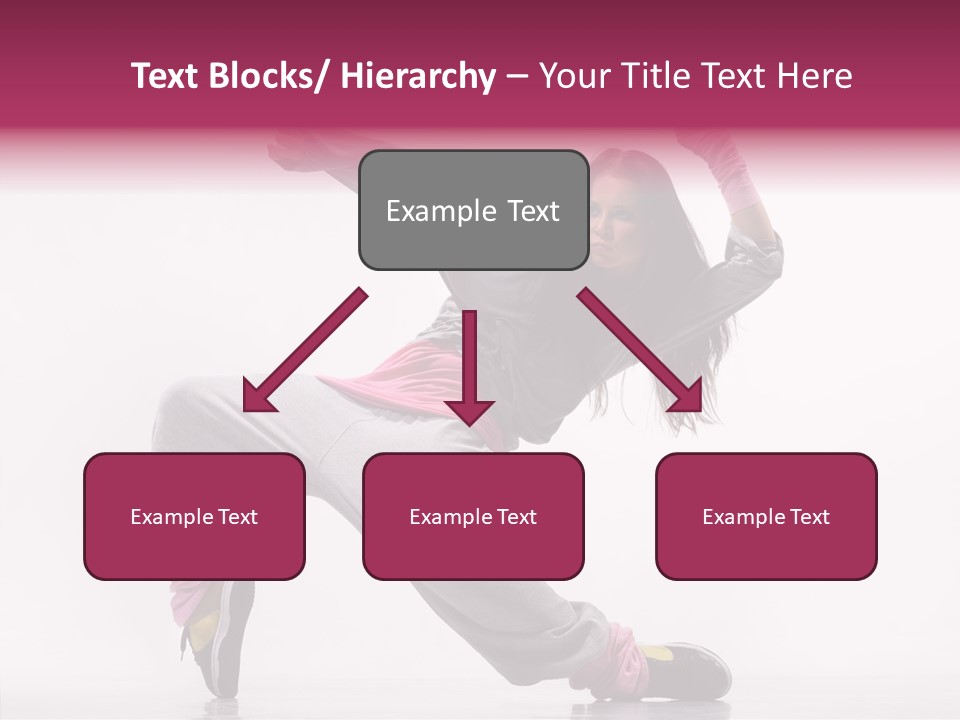 Text Blocks/ Hierarchy – Your Title Text Here

Example Text

Example Text

Example Text

Example Text